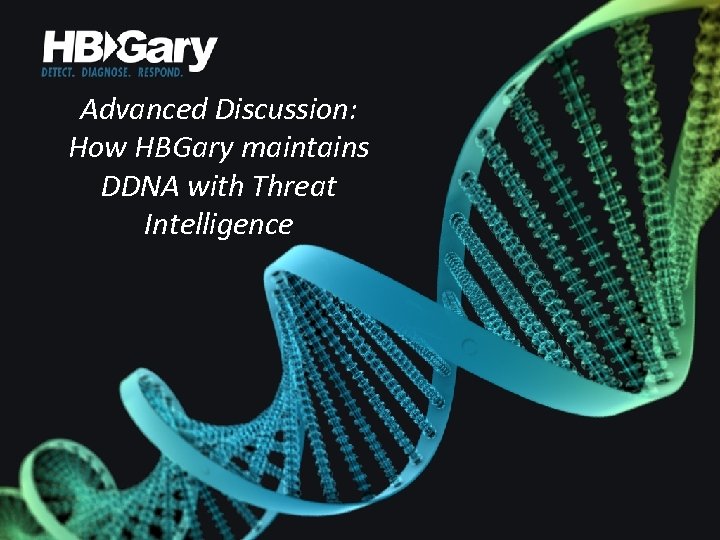 HBGary
DETECT. DIAGNOSE. RESPOND.

Advanced Discussion: How HBGary maintains DDNA with Threat Intelligence